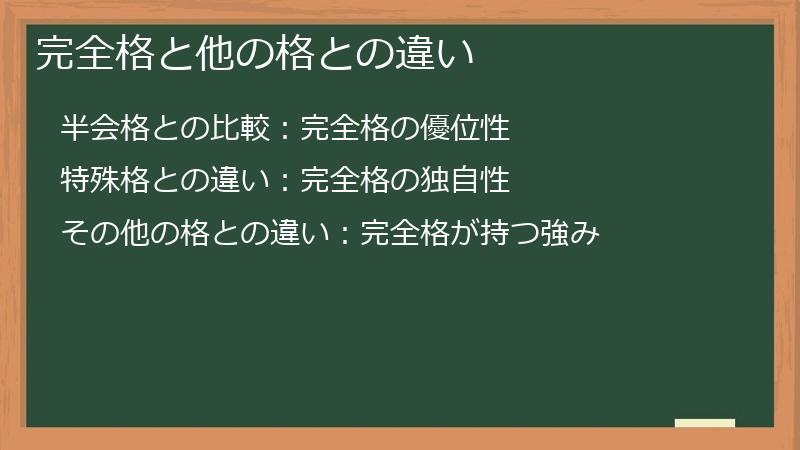 完全格と他の格との違い

半会格との比較：完全格の優位性

特殊格との違い：完全格の独自性

その他の格との違い：完全格が持つ強み